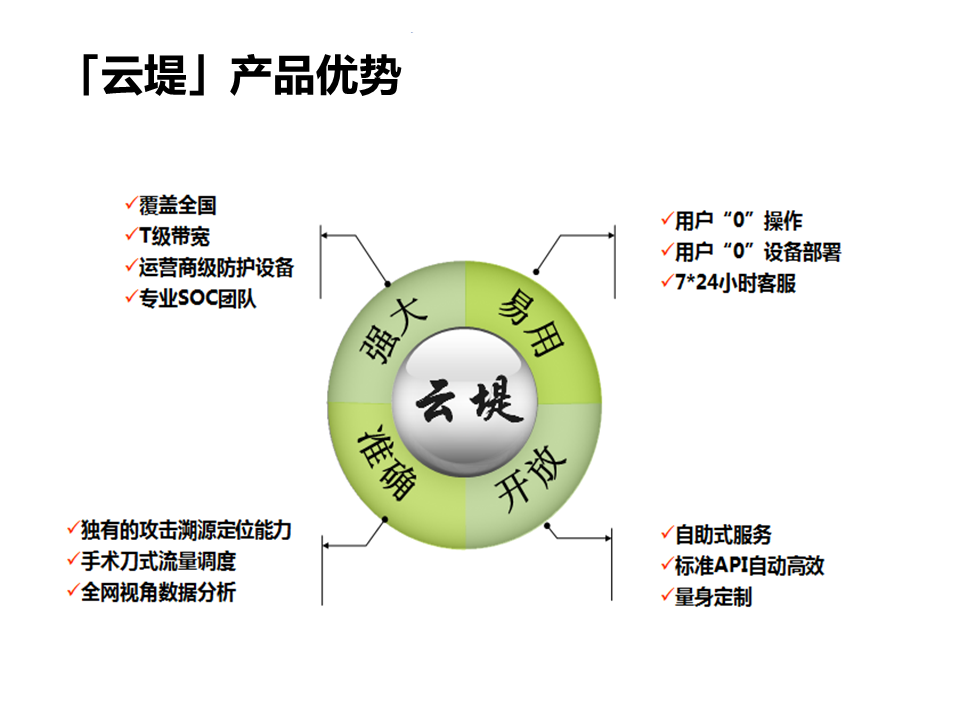 「云堤」产品优势

✓覆盖全国
✓T级带宽
✓运营商级防护设备
✓专业SOC团队

✓用户“0”操作
✓用户“0”设备部署
✓7*24小时客服

强大

易用

云堤

准确

开放

✓独有的攻击溯源定位能力
✓手术刀式流量调度
✓全网视角数据分析

✓自助式服务
✓标准API自动高效
✓量身定制